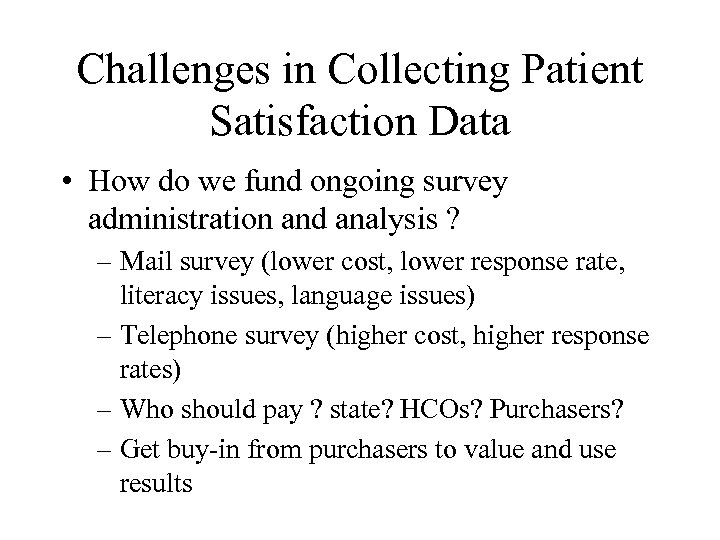 Challenges in Collecting Patient Satisfaction Data

• How do we fund ongoing survey administration and analysis ?
– Mail survey (lower cost, lower response rate, literacy issues, language issues)
– Telephone survey (higher cost, higher response rates)
– Who should pay ? state? HCOs? Purchasers?
– Get buy-in from purchasers to value and use results